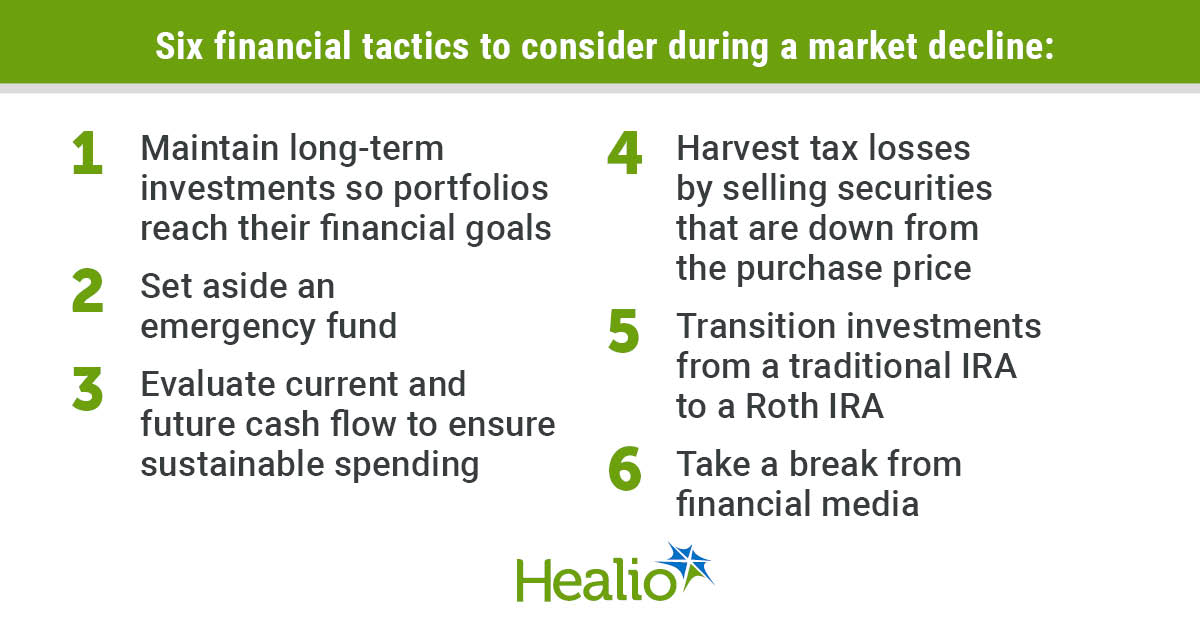 Six financial tactics to consider during a market decline:

1 Maintain long-term investments so portfolios reach their financial goals

2 Set aside an emergency fund

3 Evaluate current and future cash flow to ensure sustainable spending

4 Harvest tax losses by selling securities that are down from the purchase price

5 Transition investments from a traditional IRA to a Roth IRA

6 Take a break from financial media

Healio